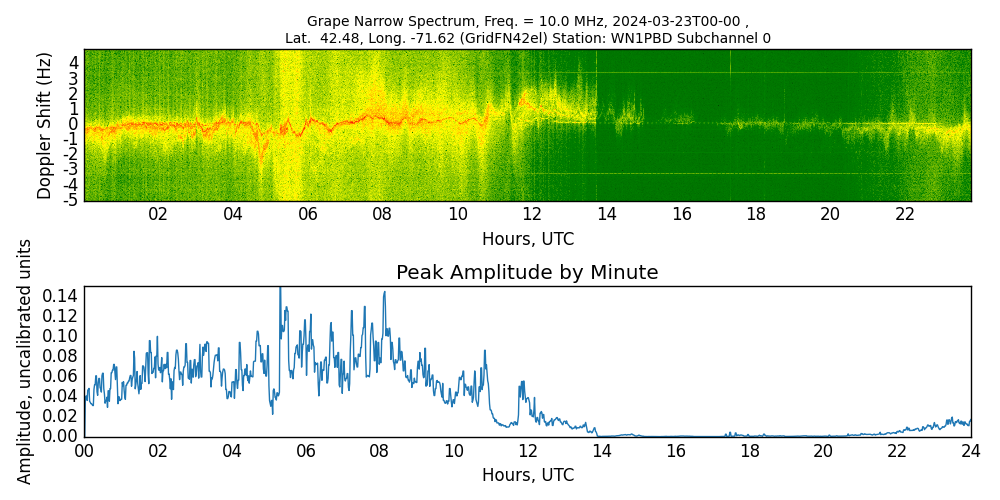 Grape Narrow Spectrum, Freq. = 10.0 MHz, 2024-03-23T00-00 ,
Lat. 42.48, Long. -71.62 (GridFN42el) Station: WN1PBD Subchannel 0

Doppler Shift (Hz)
4
3
2
1
0
-1
-2
-3
-4
-5
02 04 06 08 10 12 14 16 18 20 22
Hours, UTC

Peak Amplitude by Minute

Amplitude, uncalibrated units
0.14
0.12
0.10
0.08
0.06
0.04
0.02
0.00
00 02 04 06 08 10 12 14 16 18 20 22 24
Hours, UTC